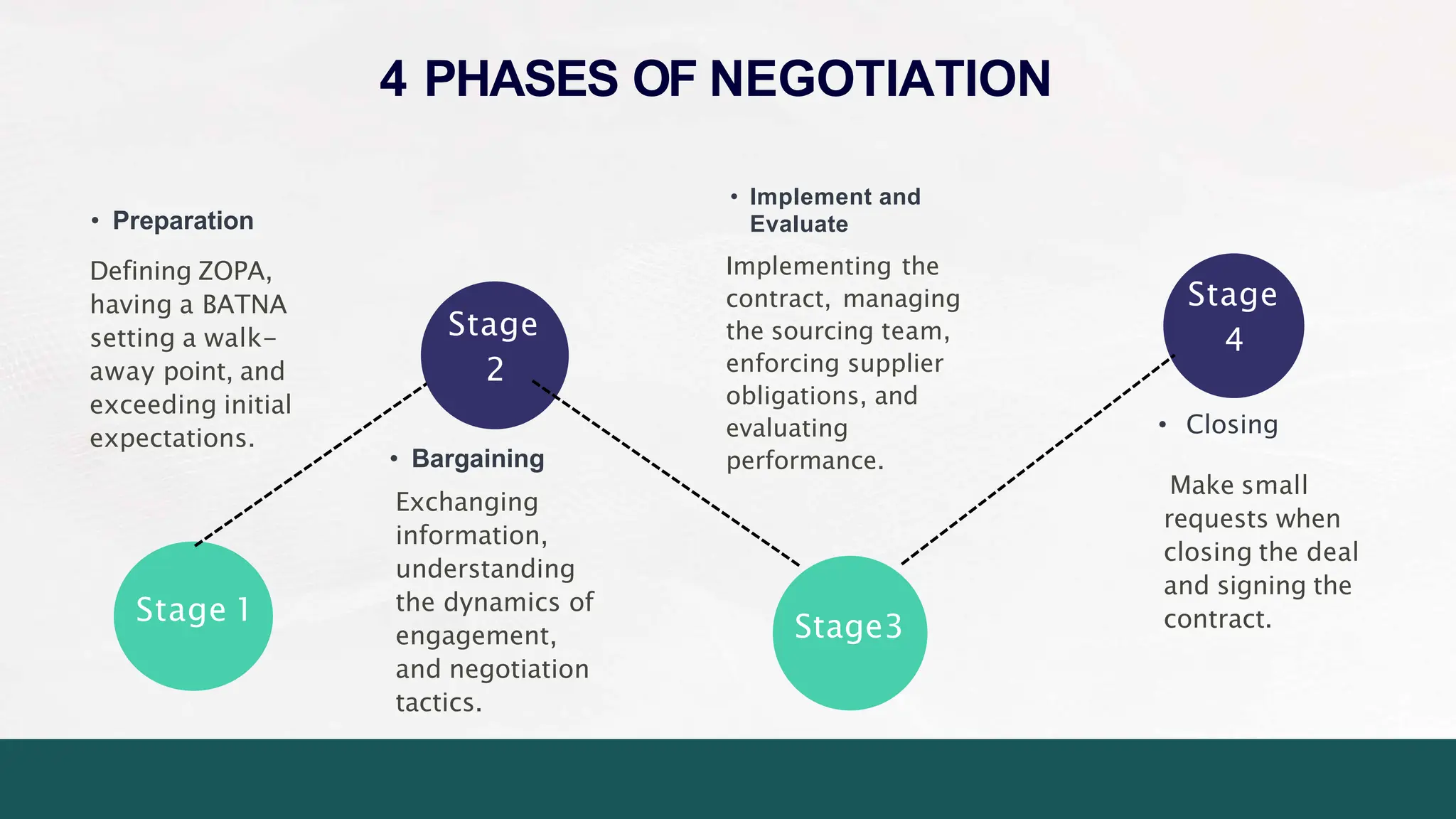 4 PHASES OF NEGOTIATION

• Preparation

Defining ZOPA, having a BATNA setting a walk-away point, and exceeding initial expectations.

Stage 1

Stage 2

• Bargaining

Exchanging information, understanding the dynamics of engagement, and negotiation tactics.

• Implement and Evaluate

Implementing the contract, managing the sourcing team, enforcing supplier obligations, and evaluating performance.

Stage3

Stage 4

• Closing

Make small requests when closing the deal and signing the contract.